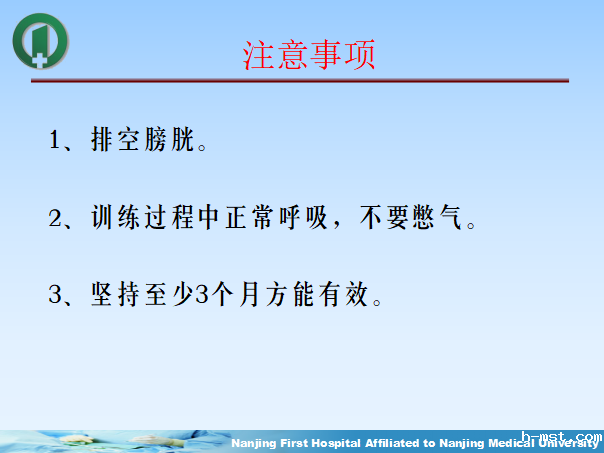 注意事项

1、排空膀胱。

2、训练过程中正常呼吸，不要憋气。

3、坚持至少3个月方能有效。

Nanjing First Hospital Affiliated to Nanjing Medical University

b-mst.com